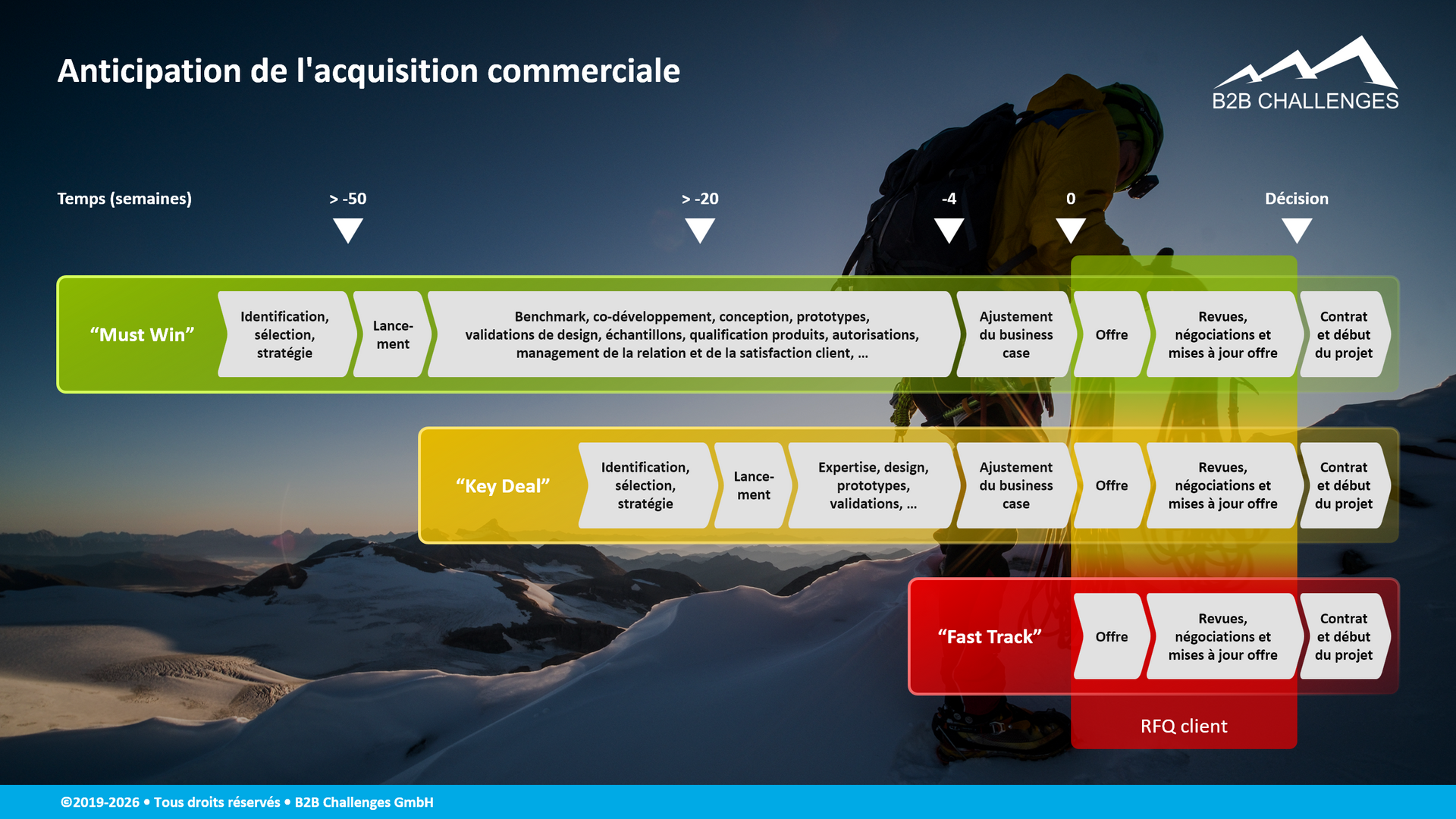 Anticipation de l'acquisition commerciale

B2B CHALLENGES

Temps (semaines) > -50 > -20 -4 0 Décision

“Must Win” Identification, sélection, stratégie Lancement Benchmark, co-développement, conception, prototypes, validations de design, échantillons, qualification produits, autorisations, management de la relation et de la satisfaction client, ... Ajustement du business case Offre Revues, négociations et mises à jour offre Contrat et début du projet

“Key Deal” Identification, sélection, stratégie Lancement Expertise, design, prototypes, validations, ... Ajustement du business case Offre Revues, négociations et mises à jour offre Contrat et début du projet

“Fast Track” Offre Revues, négociations et mises à jour offre Contrat et début du projet

RFQ client

©2019-2026 • Tous droits réservés • B2B Challenges GmbH